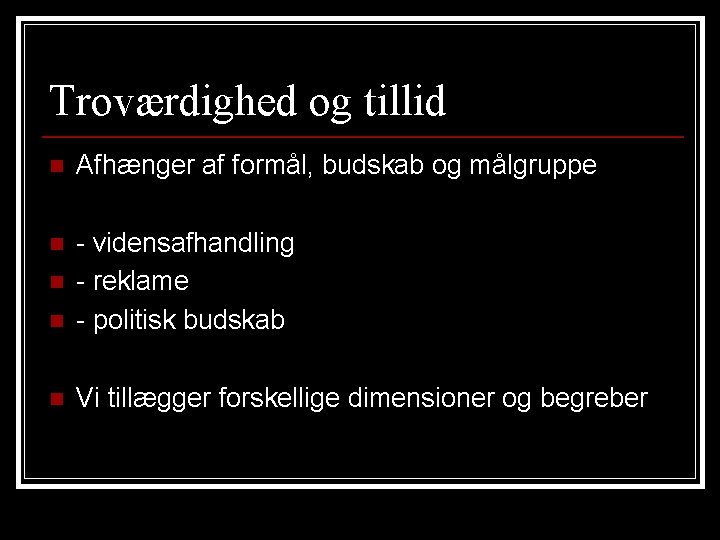 Troværdighed og tillid

Afhænger af formål, budskab og målgruppe

- vidensafhandling
- reklame
- politisk budskab

Vi tillægger forskellige dimensioner og begreber